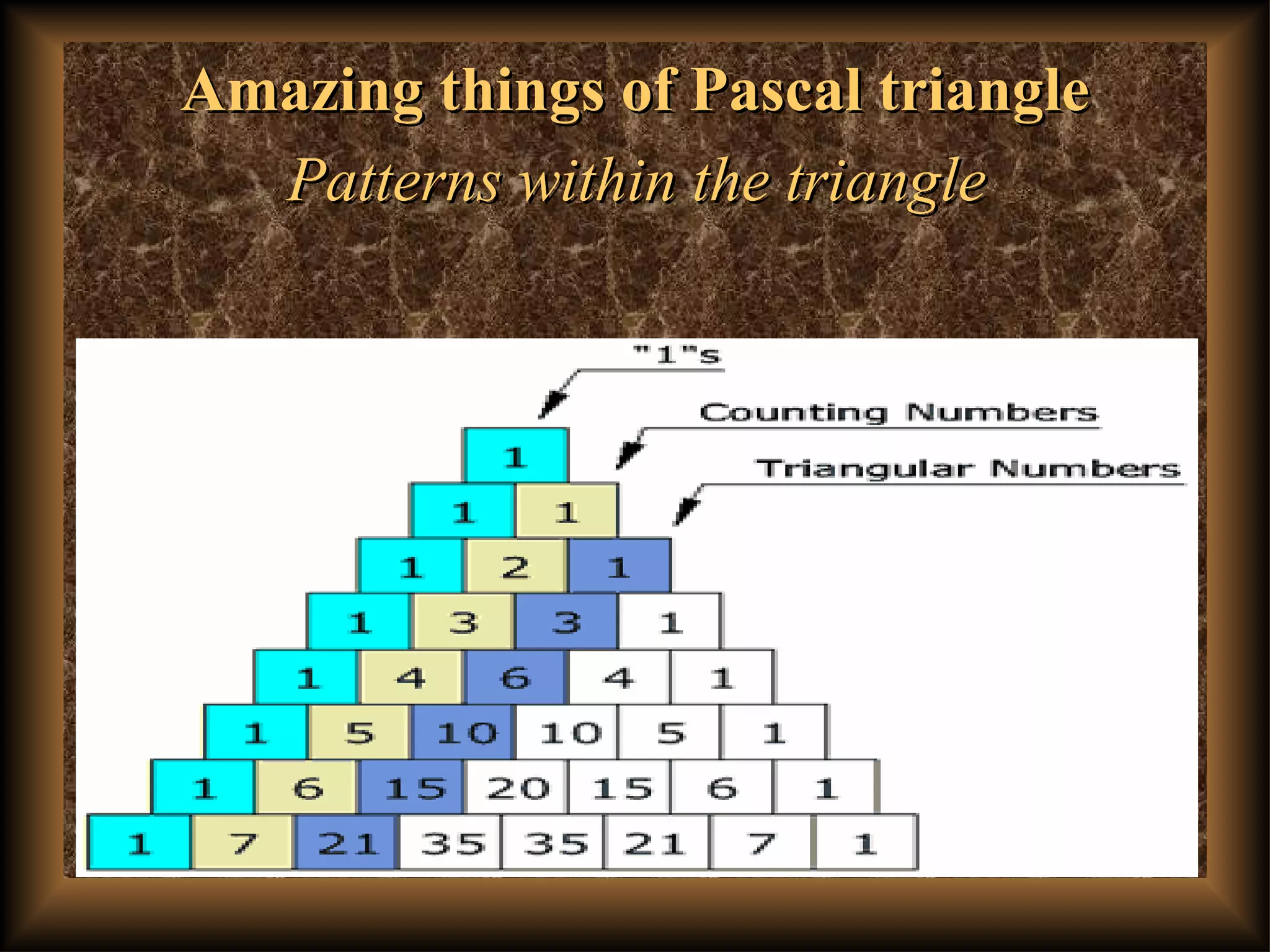 Amazing things of Pascal triangle

Patterns within the triangle

"1"s

Counting Numbers

Triangular Numbers

1
1 1
1 2 1
1 3 3 1
1 4 6 4 1
1 5 10 10 5 1
1 6 15 20 15 6 1
1 7 21 35 35 21 7 1